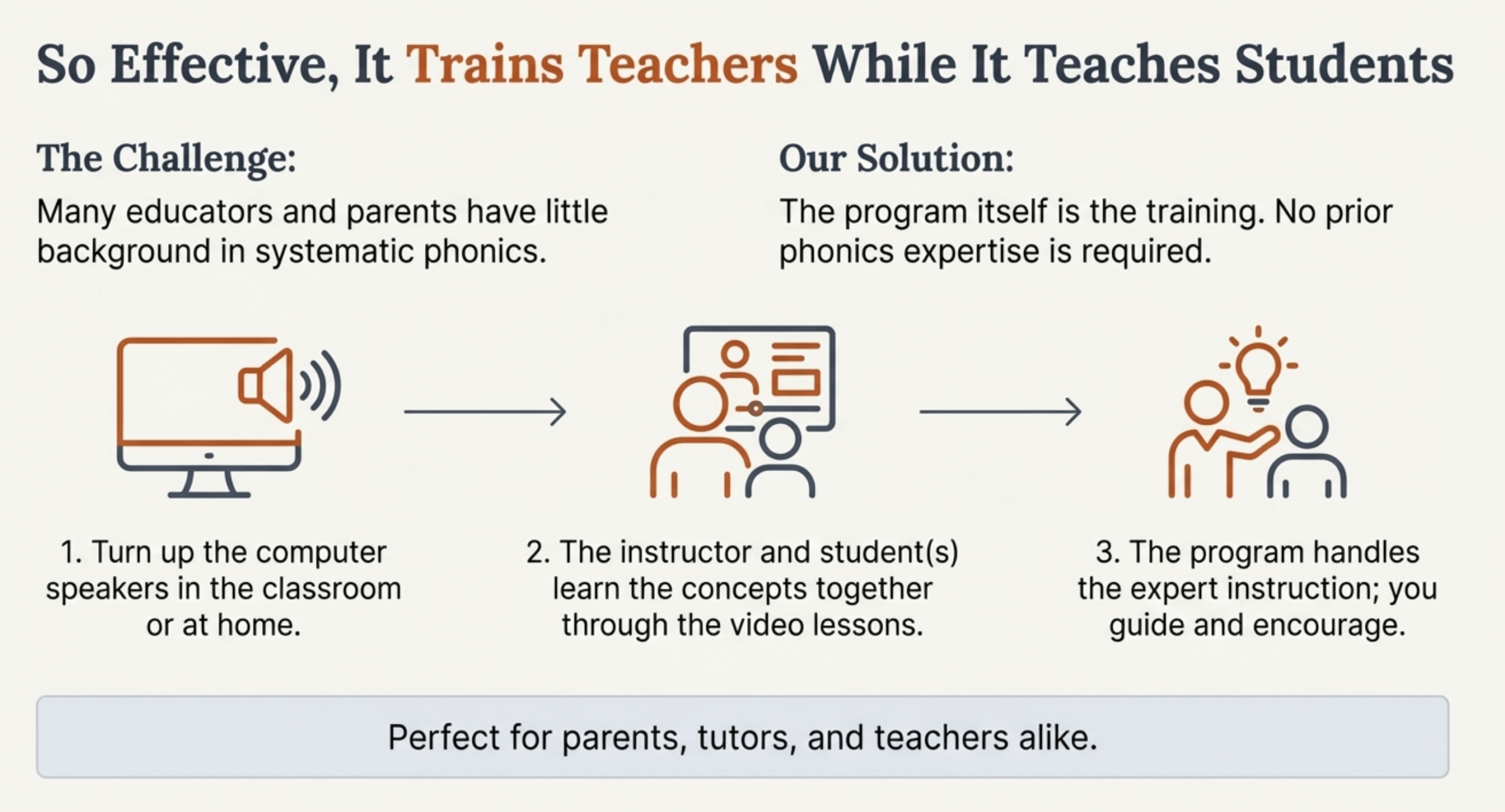 So Effective, It Trains Teachers While It Teaches Students

The Challenge:

Many educators and parents have little background in systematic phonics.

Our Solution:

The program itself is the training. No prior phonics expertise is required.

1. Turn up the computer speakers in the classroom or at home.

2. The instructor and student(s) learn the concepts together through the video lessons.

3. The program handles the expert instruction; you guide and encourage.

Perfect for parents, tutors, and teachers alike.